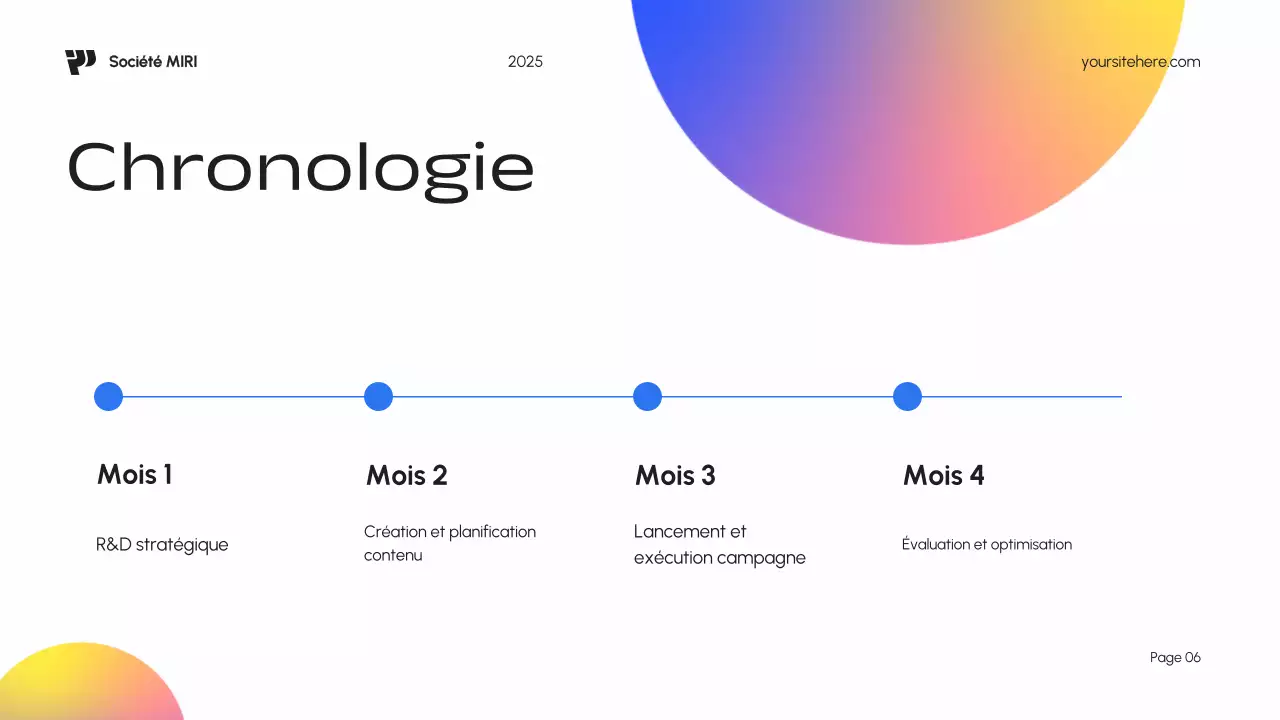 Société MIRI

2025

yoursitehere.com

Chronologie

Mois 1

R&D stratégique

Mois 2

Création et planification contenu

Mois 3

Lancement et exécution campagne

Mois 4

Évaluation et optimisation

Page 06